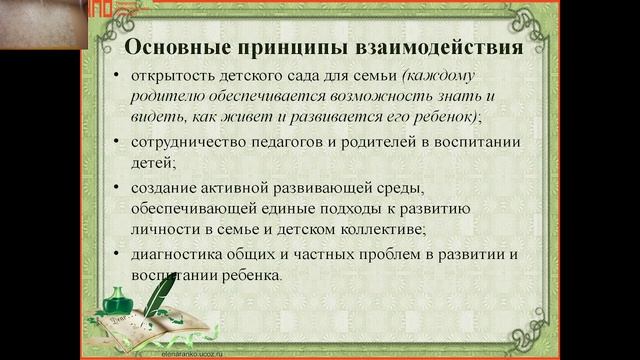 Основные принципы взаимодействия

• открытость детского сада для семьи (каждому родителю обеспечивается возможность знать и видеть, как живет и развивается его ребенок);

• сотрудничество педагогов и родителей в воспитании детей;

• создание активной развивающей среды, обеспечивающей единые подходы к развитию личности в семье и детском коллективе;

• диагностика общих и частных проблем в развитии и воспитании ребенка.

elenaranko.ucoz.ru